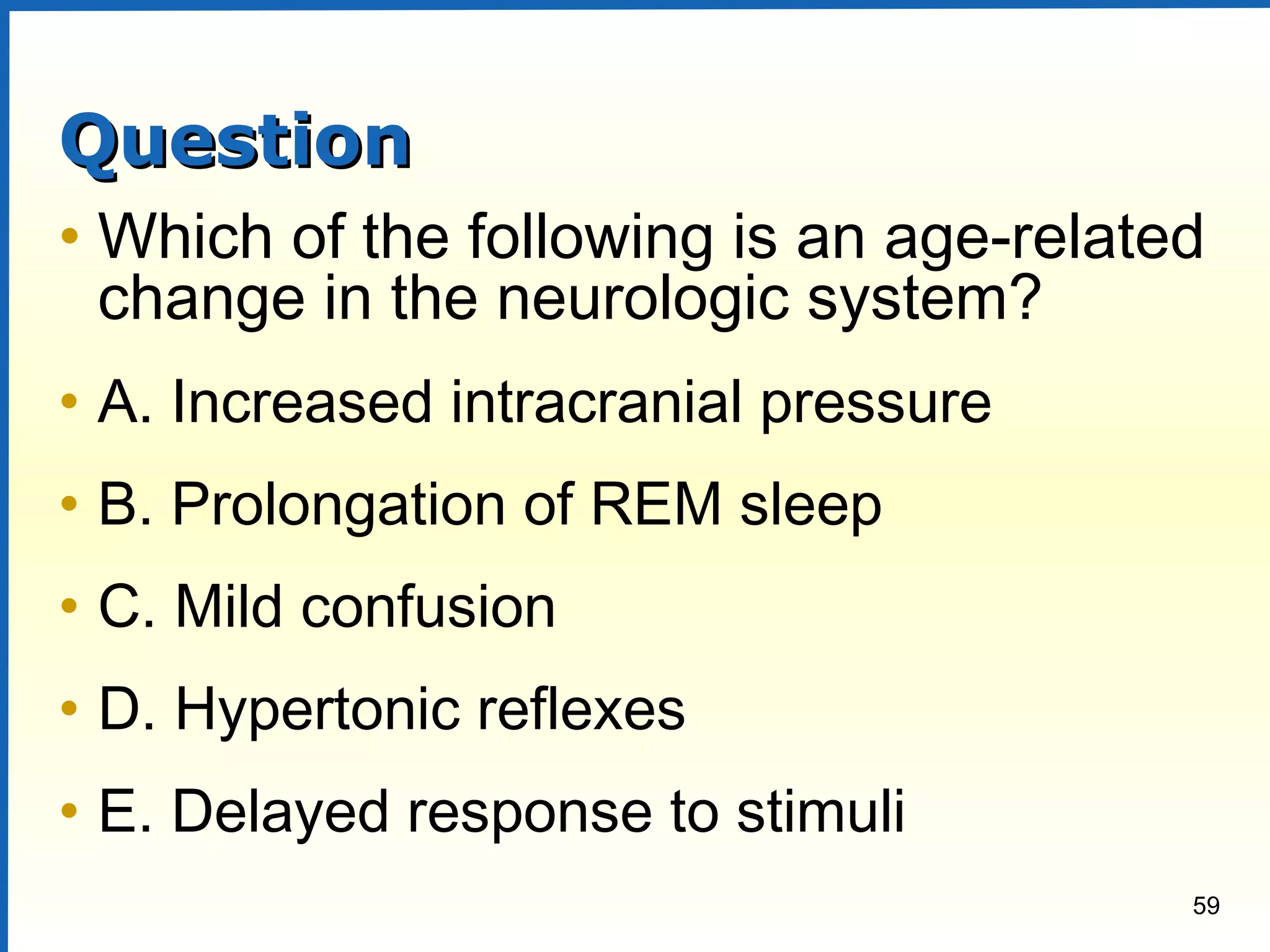 Question

• Which of the following is an age-related change in the neurologic system?

• A. Increased intracranial pressure

• B. Prolongation of REM sleep

• C. Mild confusion

• D. Hypertonic reflexes

• E. Delayed response to stimuli

59